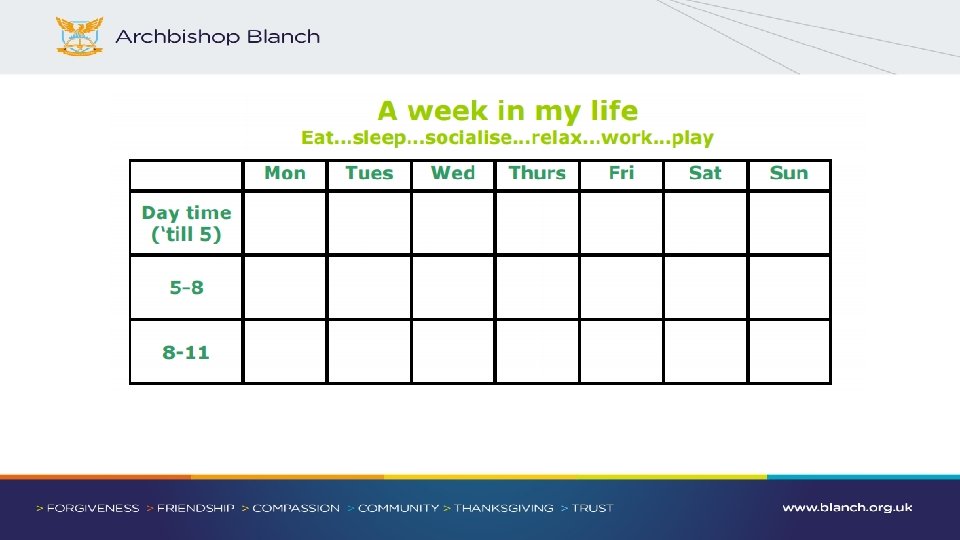 Archbishop Blanch

A week in my life
Eat…sleep…socialise…relax…work…play

| | Mon | Tues | Wed | Thurs | Fri | Sat | Sun |
|---|---|---|---|---|---|---|---|
| Day time ('till 5) | | | | | | | |
| 5-8 | | | | | | | |
| 8-11 | | | | | | | |

> FORGIVENESS > FRIENDSHIP > COMPASSION > COMMUNITY > THANKSGIVING > TRUST

www.blanch.org.uk